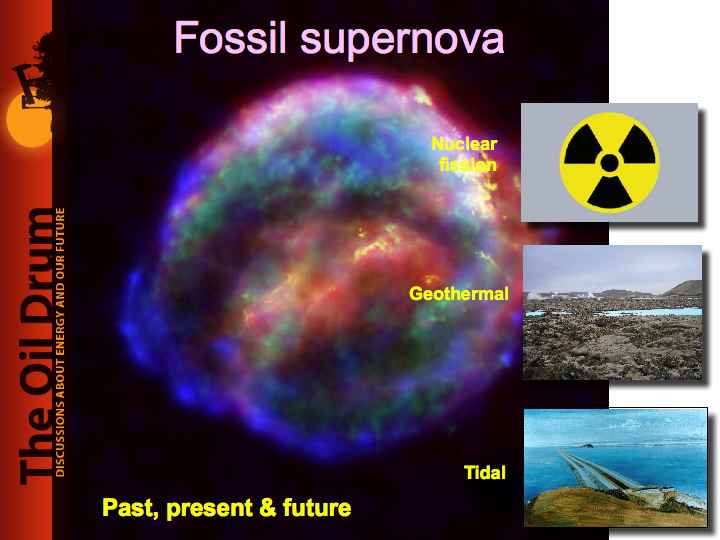 The Oil Drum
DISCUSSIONS ABOUT ENERGY AND OUR FUTURE

Fossil supernova

Nuclear fission

Geothermal

Tidal

Past, present & future